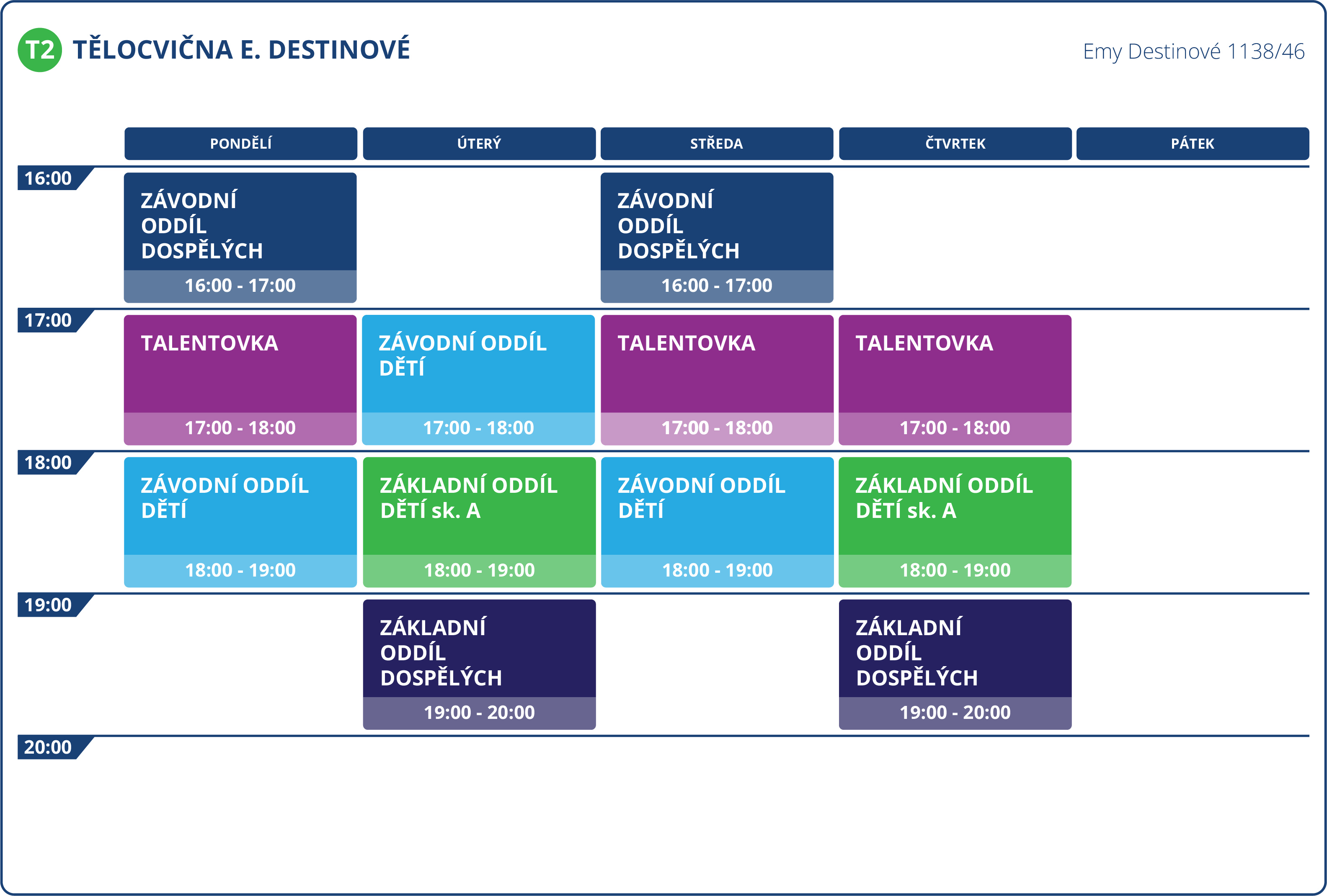 T2 TĚLOCVIČNA E. DESTINOVÉ

Emy Destinové 1138/46

| | PONDĚLÍ | ÚTERÝ | STŘEDA | ČTVRTEK | PÁTEK |
|---|---|---|---|---|---|
| 16:00 | ZÁVODNÍ ODDÍL DOSPĚLÝCH 16:00 - 17:00 | | ZÁVODNÍ ODDÍL DOSPĚLÝCH 16:00 - 17:00 | | |
| 17:00 | TALENTOVKA 17:00 - 18:00 | ZÁVODNÍ ODDÍL DĚTÍ 17:00 - 18:00 | TALENTOVKA 17:00 - 18:00 | TALENTOVKA 17:00 - 18:00 | |
| 18:00 | ZÁVODNÍ ODDÍL DĚTÍ 18:00 - 19:00 | ZÁKLADNÍ ODDÍL DĚTÍ sk. A 18:00 - 19:00 | ZÁVODNÍ ODDÍL DĚTÍ 18:00 - 19:00 | ZÁKLADNÍ ODDÍL DĚTÍ sk. A 18:00 - 19:00 | |
| 19:00 | | ZÁKLADNÍ ODDÍL DOSPĚLÝCH 19:00 - 20:00 | | ZÁKLADNÍ ODDÍL DOSPĚLÝCH 19:00 - 20:00 | |
| 20:00 | | | | | |